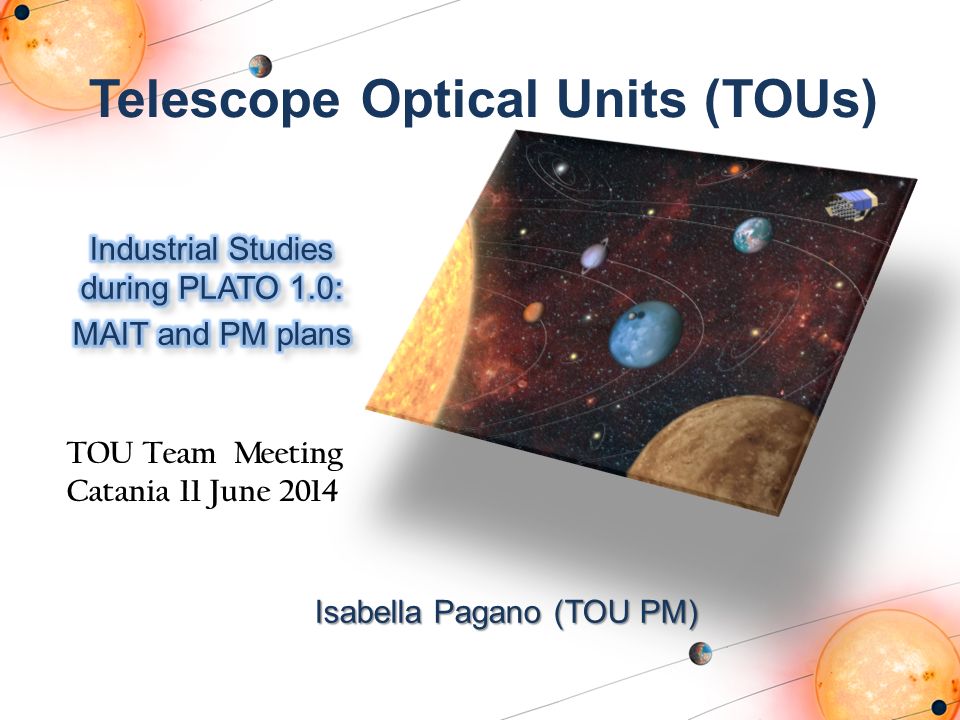 Telescope Optical Units (TOUs)

Industrial Studies during PLATO 1.0: MAIT and PM plans

TOU Team Meeting
Catania 11 June 2014

Isabella Pagano (TOU PM)